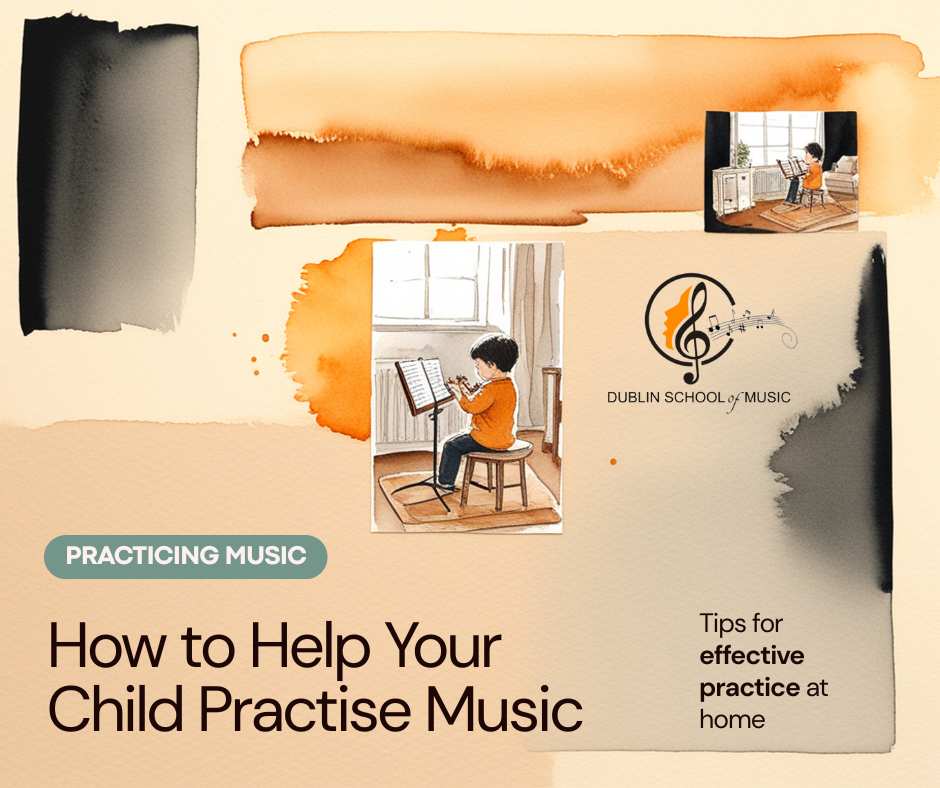 DUBLIN SCHOOL of MUSIC

PRACTICING MUSIC

How to Help Your Child Practise Music

Tips for effective practice at home